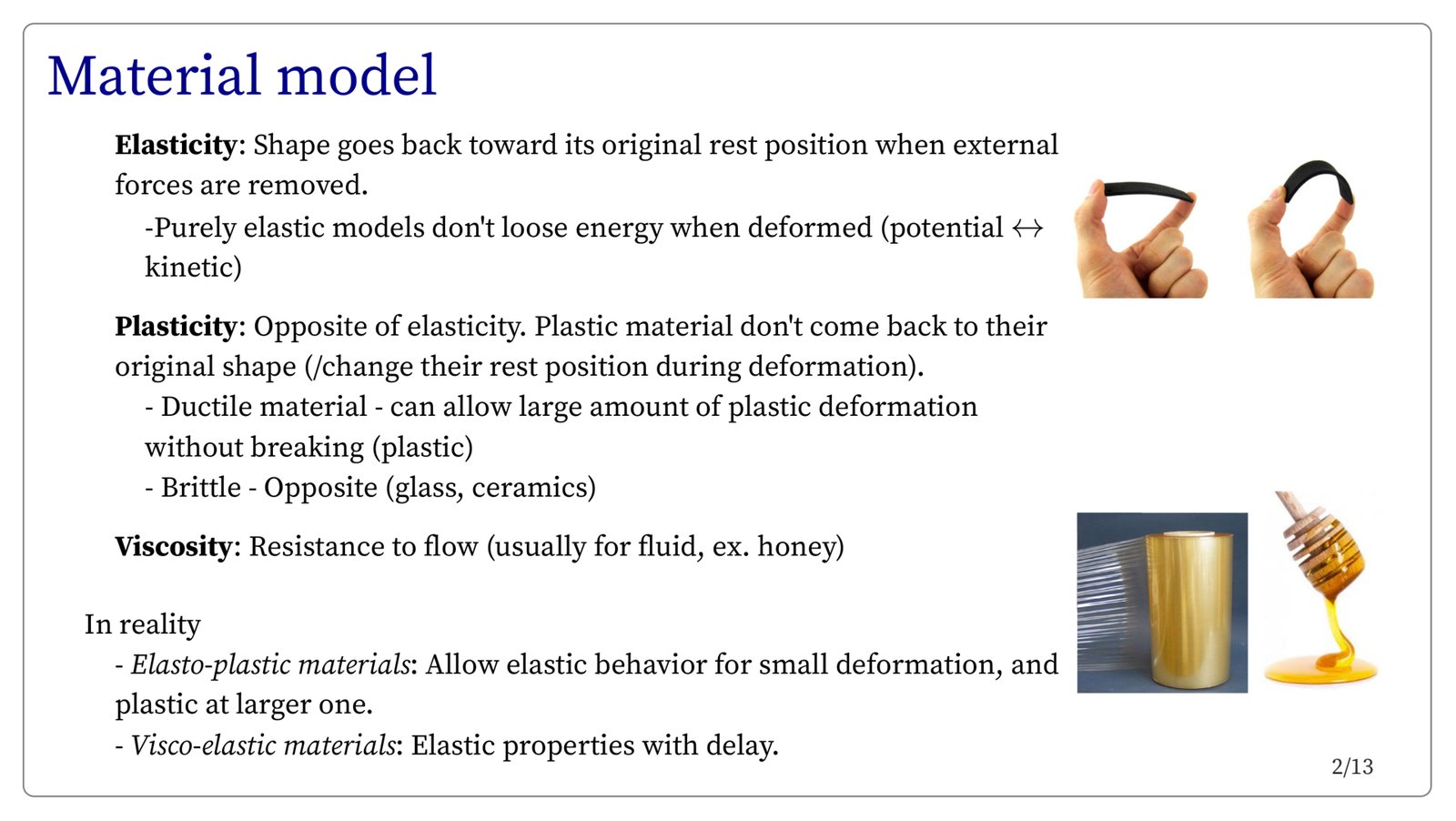 Material model

Elasticity: Shape goes back toward its original rest position when external forces are removed.

-Purely elastic models don't loose energy when deformed (potential $\leftrightarrow$ kinetic)

Plasticity: Opposite of elasticity. Plastic material don't come back to their original shape (/change their rest position during deformation).

- Ductile material - can allow large amount of plastic deformation without breaking (plastic)

- Brittle - Opposite (glass, ceramics)

Viscosity: Resistance to flow (usually for fluid, ex. honey)

In reality

- Elasto-plastic materials: Allow elastic behavior for small deformation, and plastic at larger one.

- Visco-elastic materials: Elastic properties with delay.

2/13